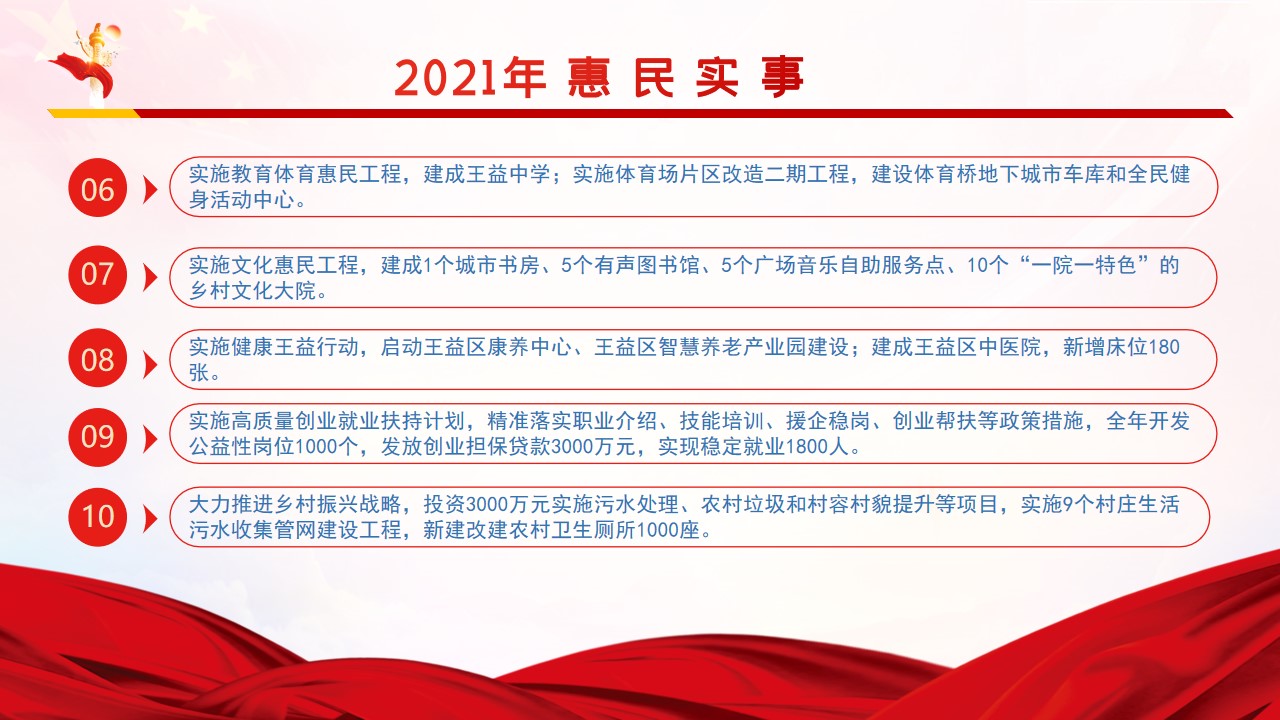 2021年 惠 民 实 事

06

实施教育体育惠民工程，建成王益中学；实施体育场片区改造二期工程，建设体育桥地下城市车库和全民健身活动中心。

07

实施文化惠民工程，建成1个城市书房、5个有声图书馆、5个广场音乐自助服务点、10个“一院一特色”的乡村文化大院。

08

实施健康王益行动，启动王益区康养中心、王益区智慧养老产业园建设；建成王益区中医院，新增床位180张。

09

实施高质量创业就业扶持计划，精准落实职业介绍、技能培训、援企稳岗、创业帮扶等政策措施，全年开发公益性岗位1000个，发放创业担保贷款3000万元，实现稳定就业1800人。

10

大力推进乡村振兴战略，投资3000万元实施污水处理、农村垃圾和村容村貌提升等项目，实施9个村庄生活污水收集管网建设工程，新建改建农村卫生厕所1000座。